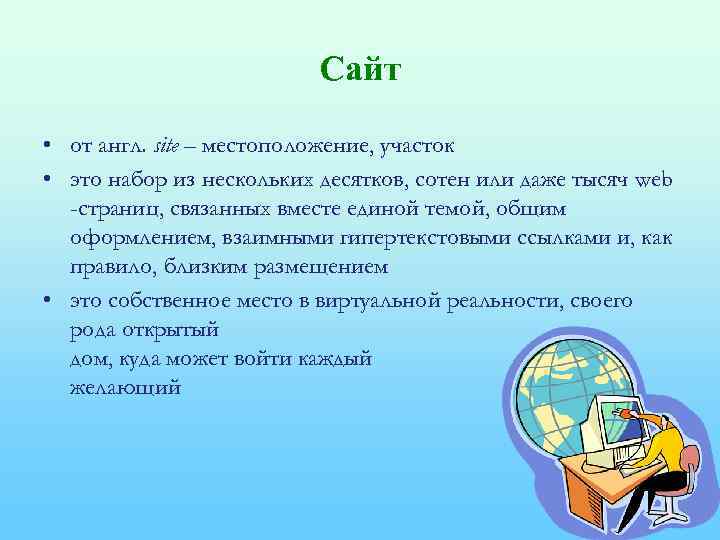 Сайт

• от англ. site – местоположение, участок

• это набор из нескольких десятков, сотен или даже тысяч web -страниц, связанных вместе единой темой, общим оформлением, взаимными гипертекстовыми ссылками и, как правило, близким размещением

• это собственное место в виртуальной реальности, своего рода открытый дом, куда может войти каждый желающий